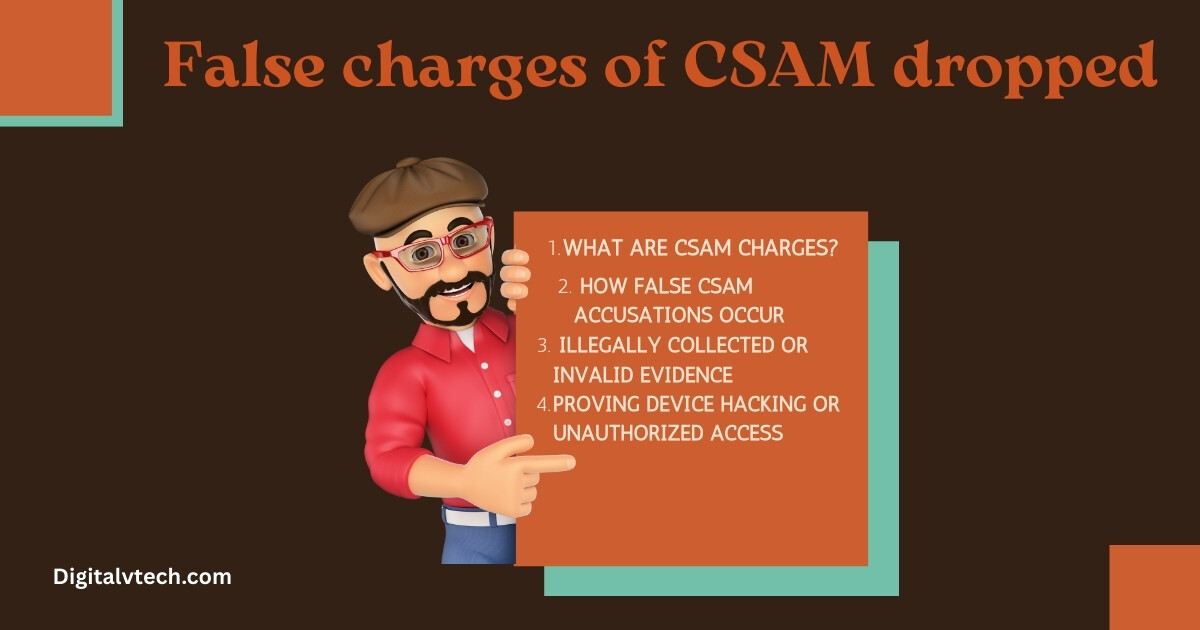 False charges of CSAM dropped

1. WHAT ARE CSAM CHARGES?
2. HOW FALSE CSAM ACCUSATIONS OCCUR
3. ILLEGALLY COLLECTED OR INVALID EVIDENCE
4. PROVING DEVICE HACKING OR UNAUTHORIZED ACCESS

Digitalvtech.com